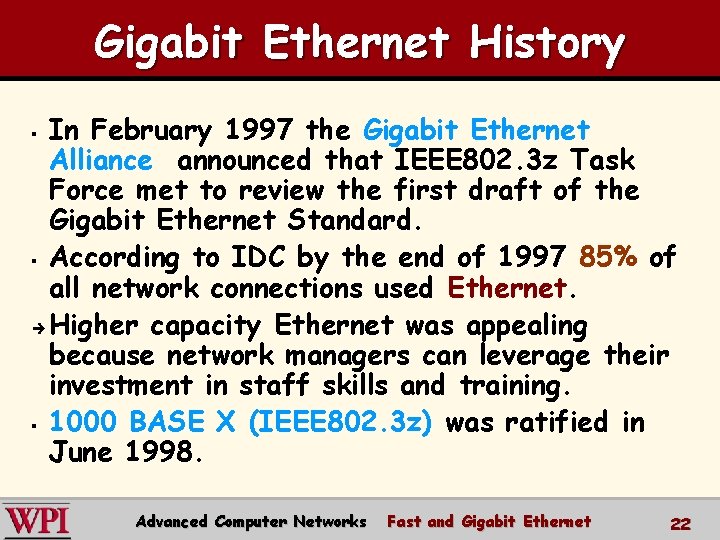 Gigabit Ethernet History

▪ In February 1997 the Gigabit Ethernet Alliance announced that IEEE802.3z Task Force met to review the first draft of the Gigabit Ethernet Standard.

▪ According to IDC by the end of 1997 85% of all network connections used Ethernet.

→ Higher capacity Ethernet was appealing because network managers can leverage their investment in staff skills and training.

▪ 1000 BASE X (IEEE802.3z) was ratified in June 1998.

WPI Advanced Computer Networks Fast and Gigabit Ethernet 22